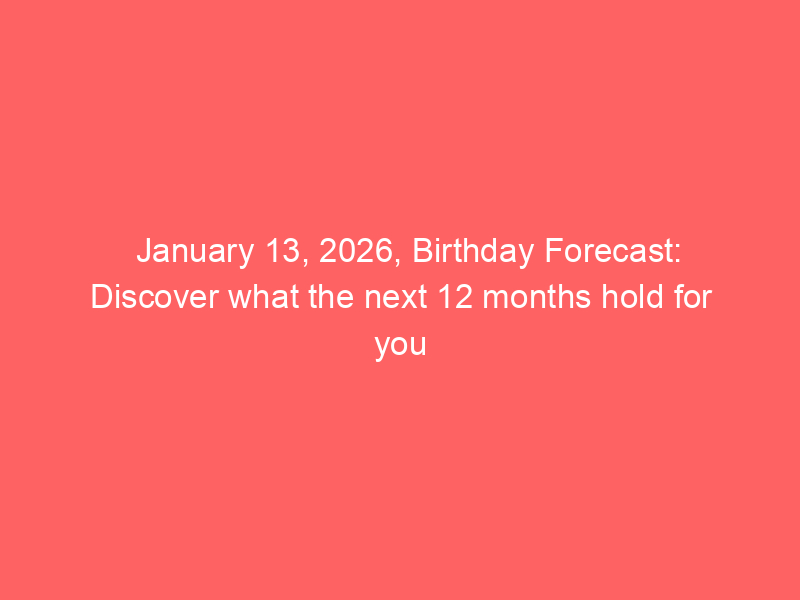 January 13, 2026, Birthday Forecast: Discover what the next 12 months hold for you